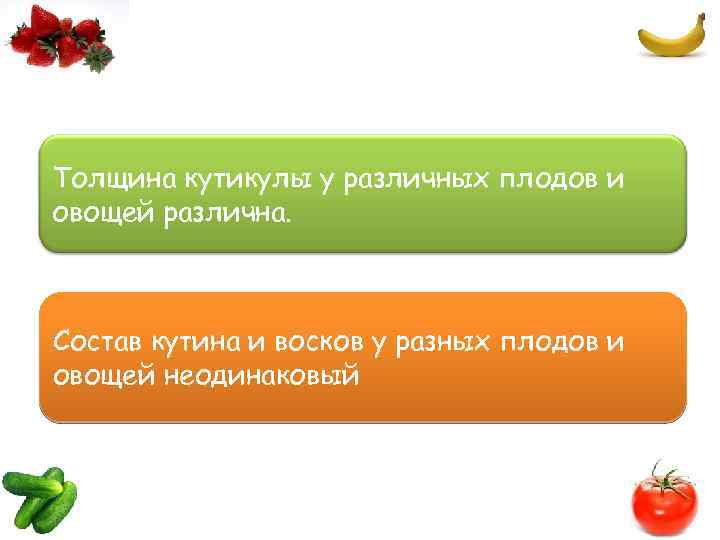 Толщина кутикулы у различных плодов и овощей различна.

Состав кутина и восков у разных плодов и овощей неодинаковый